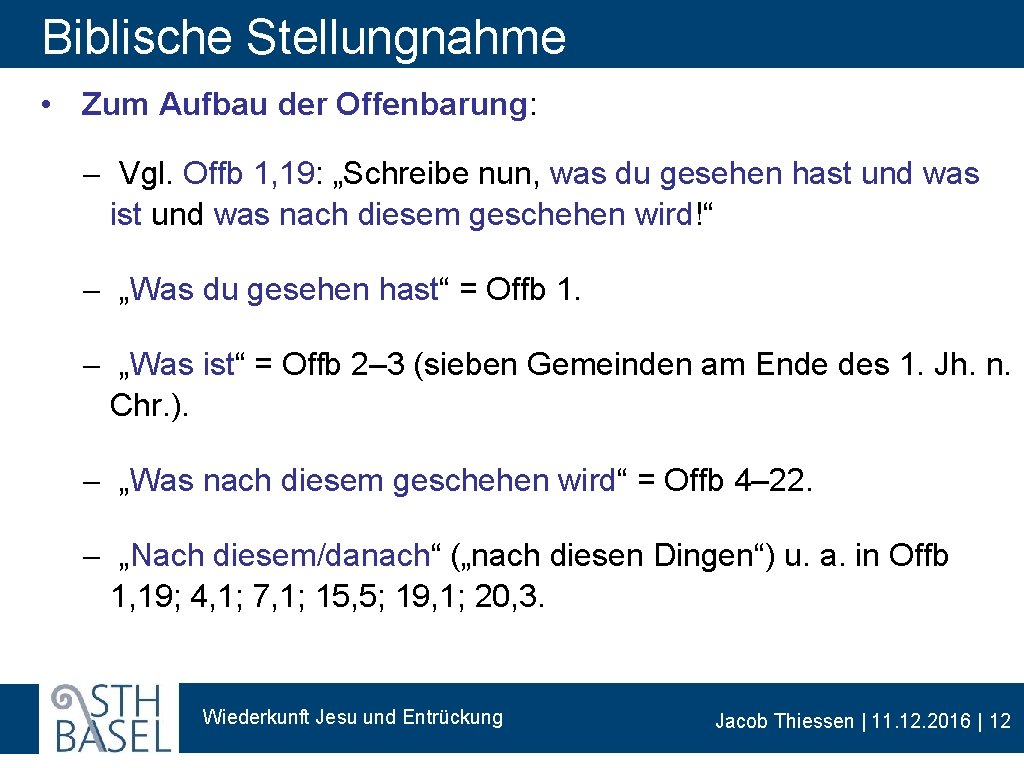 Biblische Stellungnahme

• Zum Aufbau der Offenbarung:

– Vgl. Offb 1, 19: „Schreibe nun, was du gesehen hast und was ist und was nach diesem geschehen wird!“

– „Was du gesehen hast“ = Offb 1.

– „Was ist“ = Offb 2–3 (sieben Gemeinden am Ende des 1. Jh. n. Chr.).

– „Was nach diesem geschehen wird“ = Offb 4–22.

– „Nach diesem/danach“ („nach diesen Dingen“) u. a. in Offb 1, 19; 4, 1; 7, 1; 15, 5; 19, 1; 20, 3.

STH BASEL

Wiederkunft Jesu und Entrückung

Jacob Thiessen | 11. 12. 2016 | 12